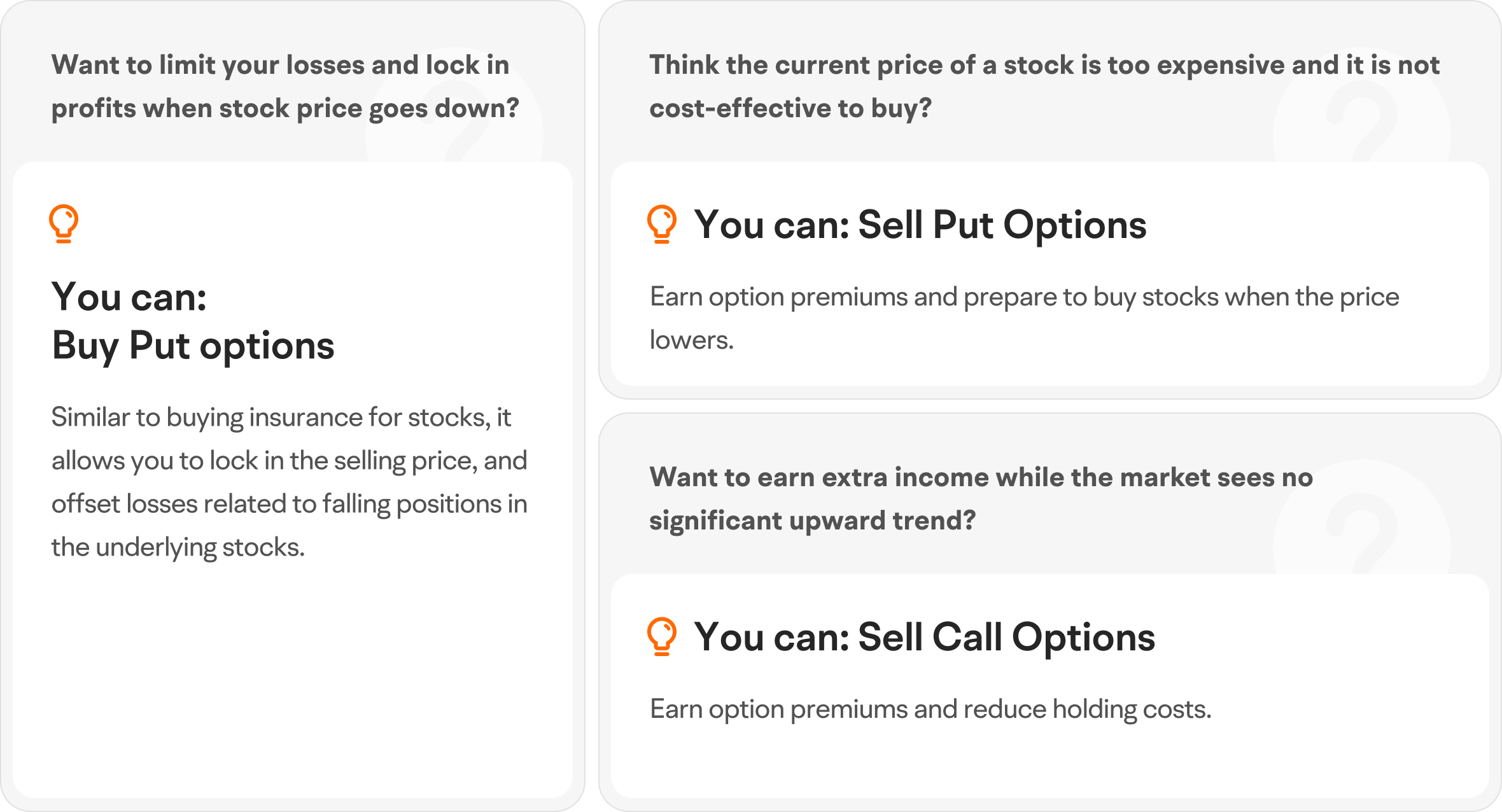 Want to limit your losses and lock in profits when stock price goes down?

You can:
Buy Put options

Similar to buying insurance for stocks, it allows you to lock in the selling price, and offset losses related to falling positions in the underlying stocks.

Think the current price of a stock is too expensive and it is not cost-effective to buy?

You can: Sell Put Options

Earn option premiums and prepare to buy stocks when the price lowers.

Want to earn extra income while the market sees no significant upward trend?

You can: Sell Call Options

Earn option premiums and reduce holding costs.